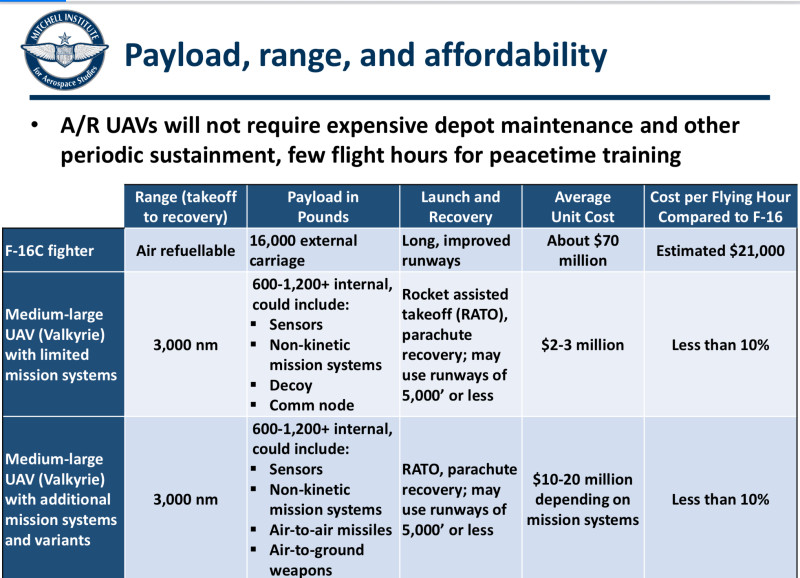 MITCHELL INSTITUTE for Aerospace Studies

Payload, range, and affordability

• A/R UAVs will not require expensive depot maintenance and other periodic sustainment, few flight hours for peacetime training

| | Range (takeoff to recovery) | Payload in Pounds | Launch and Recovery | Average Unit Cost | Cost per Flying Hour Compared to F-16 |
|---|---|---|---|---|---|
| F-16C fighter | Air refuellable | 16,000 external carriage | Long, improved runways | About $70 million | Estimated $21,000 |
| Medium-large UAV (Valkyrie) with limited mission systems | 3,000 nm | 600-1,200+ internal, could include: ▪ Sensors ▪ Non-kinetic mission systems ▪ Decoy ▪ Comm node | Rocket assisted takeoff (RATO), parachute recovery; may use runways of 5,000' or less | $2-3 million | Less than 10% |
| Medium-large UAV (Valkyrie) with additional mission systems and variants | 3,000 nm | 600-1,200+ internal, could include: ▪ Sensors ▪ Non-kinetic mission systems ▪ Air-to-air missiles ▪ Air-to-ground weapons | RATO, parachute recovery; may use runways of 5,000' or less | $10-20 million depending on mission systems | Less than 10% |